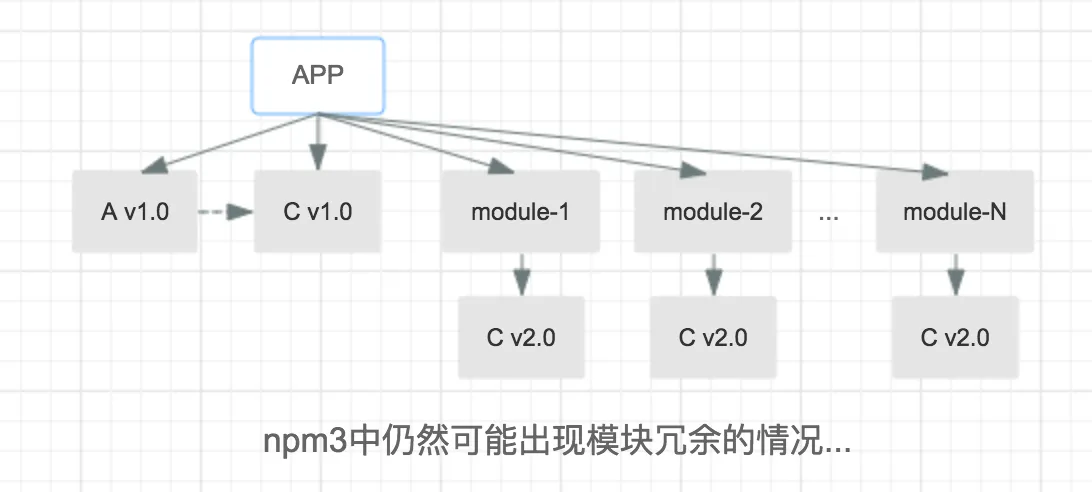 APP

A v1.0

C v1.0

module-1

module-2

...

module-N

C v2.0

C v2.0

C v2.0

npm3中仍然可能出现模块冗余的情况...